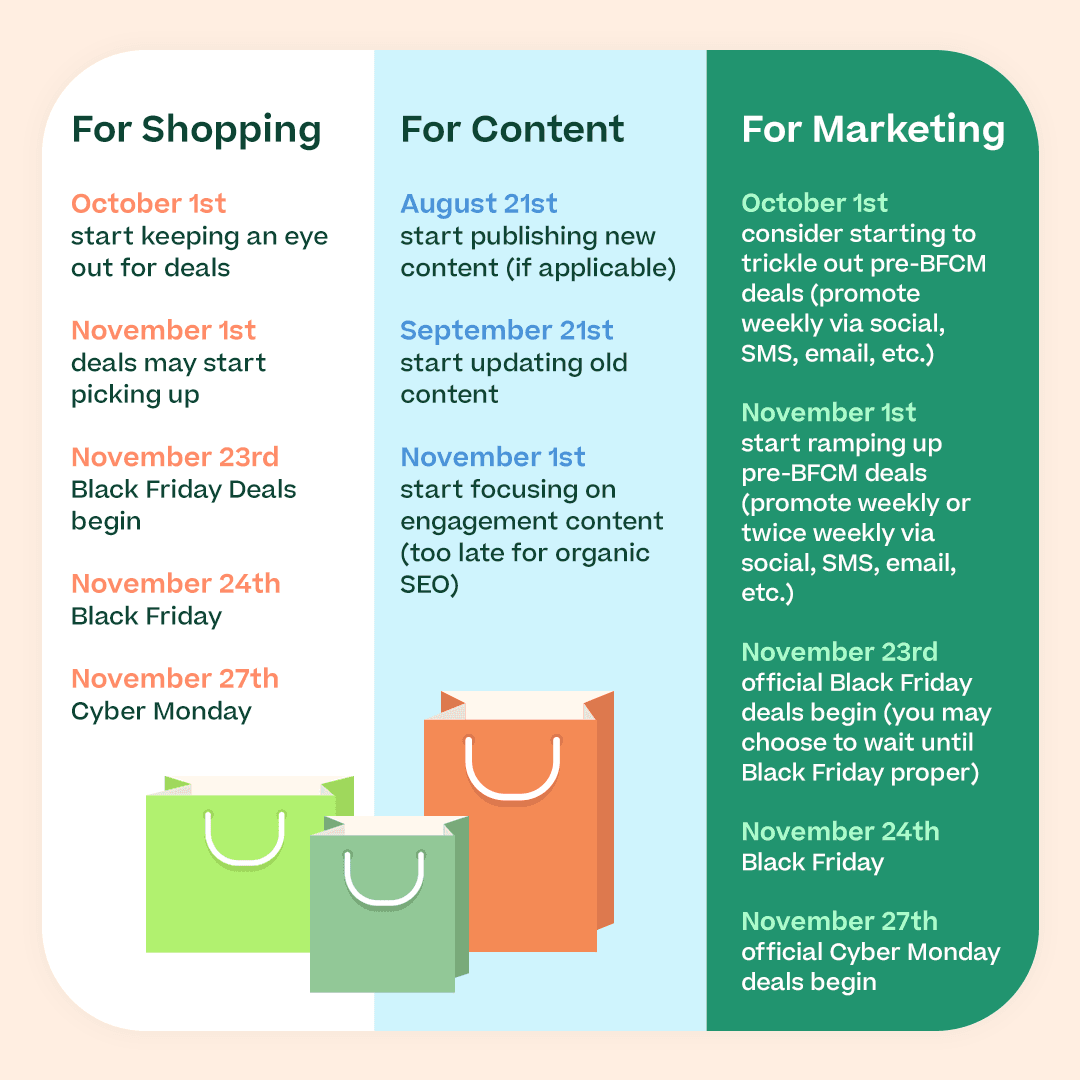 For Shopping

October 1st
start keeping an eye out for deals

November 1st
deals may start picking up

November 23rd
Black Friday Deals begin

November 24th
Black Friday

November 27th
Cyber Monday

For Content

August 21st
start publishing new content (if applicable)

September 21st
start updating old content

November 1st
start focusing on engagement content (too late for organic SEO)

For Marketing

October 1st
consider starting to trickle out pre-BFCM deals (promote weekly via social, SMS, email, etc.)

November 1st
start ramping up pre-BFCM deals (promote weekly or twice weekly via social, SMS, email, etc.)

November 23rd
official Black Friday deals begin (you may choose to wait until Black Friday proper)

November 24th
Black Friday

November 27th
official Cyber Monday deals begin